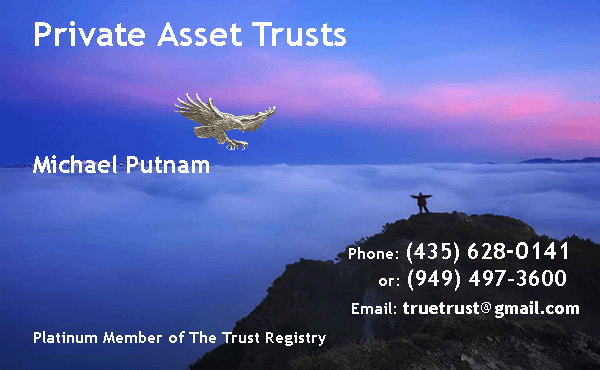 Private Asset Trusts

Michael Putnam

Phone: (435) 628-0141
or: (949) 497-3600
Email: truetrust@gmail.com

Platinum Member of The Trust Registry